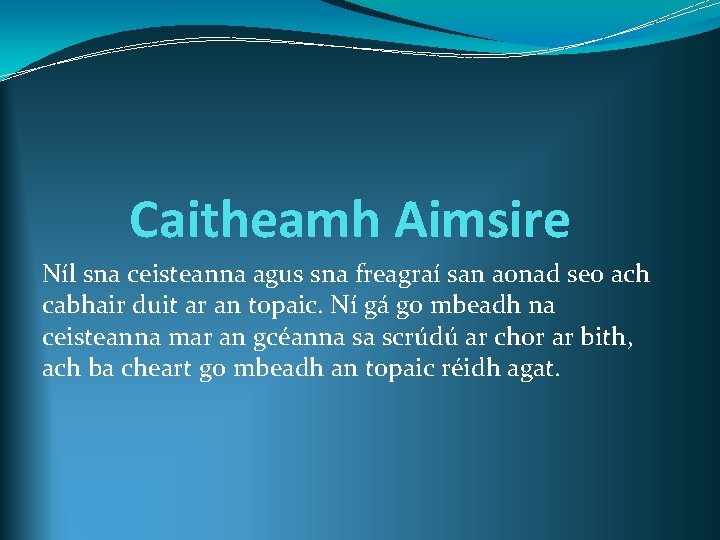 Caitheamh Aimsire

Níl sna ceisteanna agus sna freagraí san aonad seo ach cabhair duit ar an topaic. Ní gá go mbeadh na ceisteanna mar an gcéanna sa scrúdú ar chor ar bith, ach ba cheart go mbeadh an topaic réidh agat.